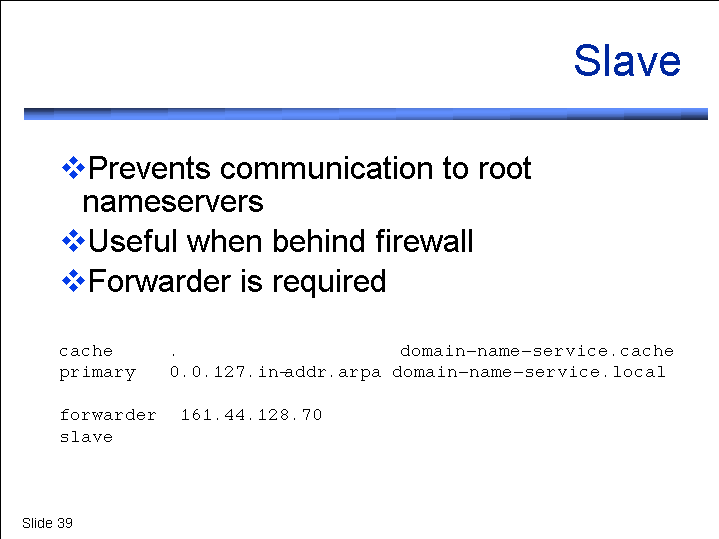 Slave

❖Prevents communication to root nameservers
❖Useful when behind firewall
❖Forwarder is required

cache . domain-name-service.cache
primary 0.0.127.in-addr.arpa domain-name-service.local

forwarder 161.44.128.70
slave

Slide 39